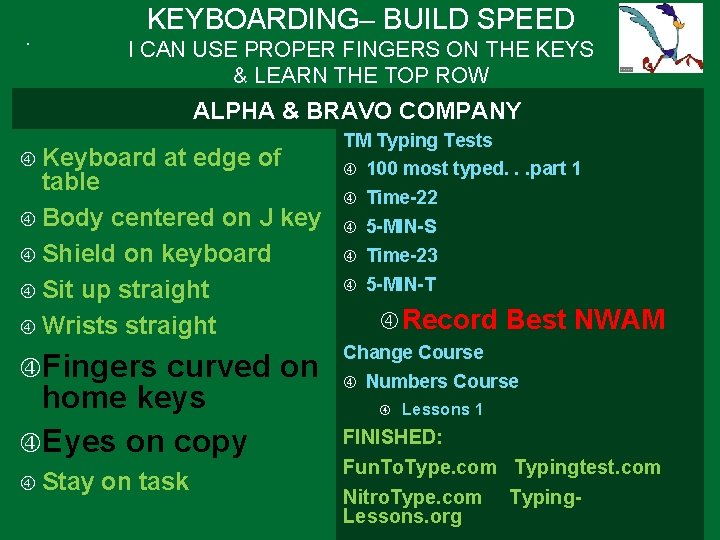 KEYBOARDING– BUILD SPEED
I CAN USE PROPER FINGERS ON THE KEYS & LEARN THE TOP ROW

ALPHA & BRAVO COMPANY

④ Keyboard at edge of table
④ Body centered on J key
④ Shield on keyboard
④ Sit up straight
④ Wrists straight
④ Fingers curved on home keys
④ Eyes on copy
④ Stay on task

TM Typing Tests
④ 100 most typed. . .part 1
④ Time-22
④ 5-MIN-S
④ Time-23
④ 5-MIN-T
④ Record Best NWAM
Change Course
④ Numbers Course
④ Lessons 1
FINISHED:
FunToType.com Typingtest.com
NitroType.com Typing-Lessons.org